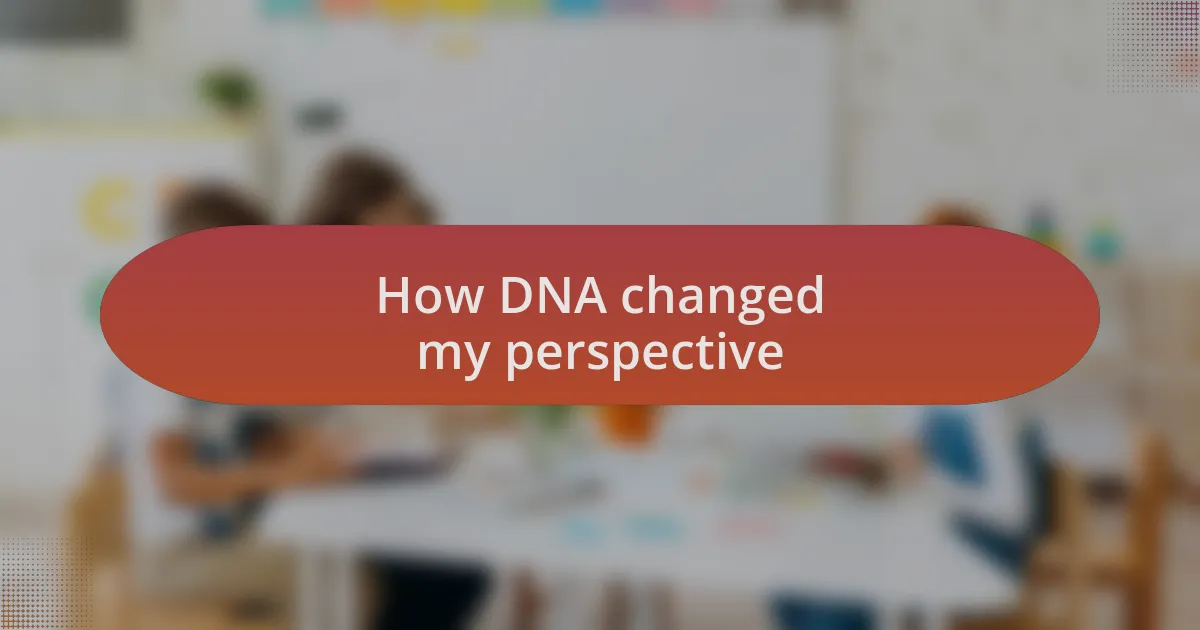 How DNA changed my perspective